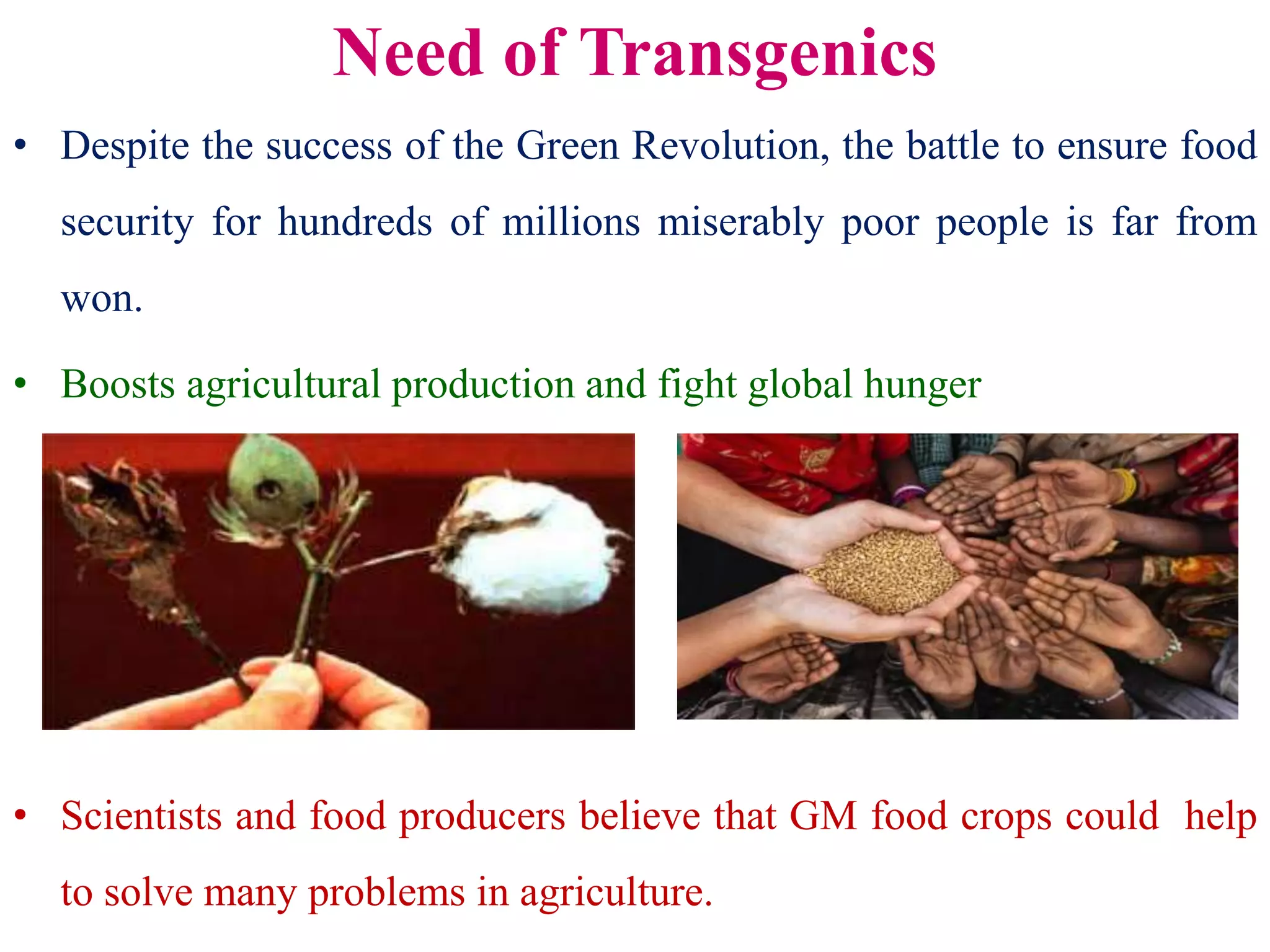 Need of Transgenics

• Despite the success of the Green Revolution, the battle to ensure food security for hundreds of millions miserably poor people is far from won.

• Boosts agricultural production and fight global hunger

• Scientists and food producers believe that GM food crops could help to solve many problems in agriculture.